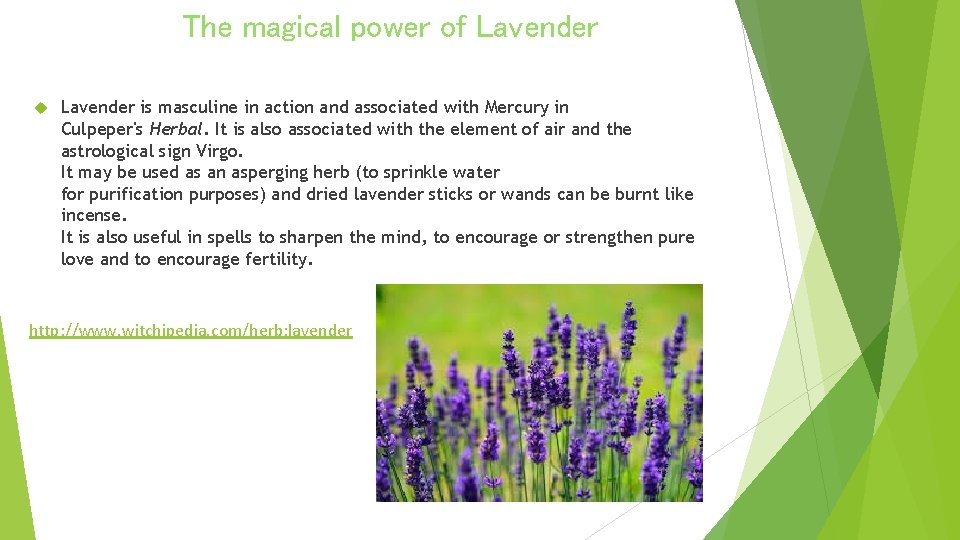 The magical power of Lavender

Lavender is masculine in action and associated with Mercury in Culpeper's Herbal. It is also associated with the element of air and the astrological sign Virgo.
It may be used as an asperging herb (to sprinkle water for purification purposes) and dried lavender sticks or wands can be burnt like incense.
It is also useful in spells to sharpen the mind, to encourage or strengthen pure love and to encourage fertility.

http://www.witchipedia.com/herb:lavender